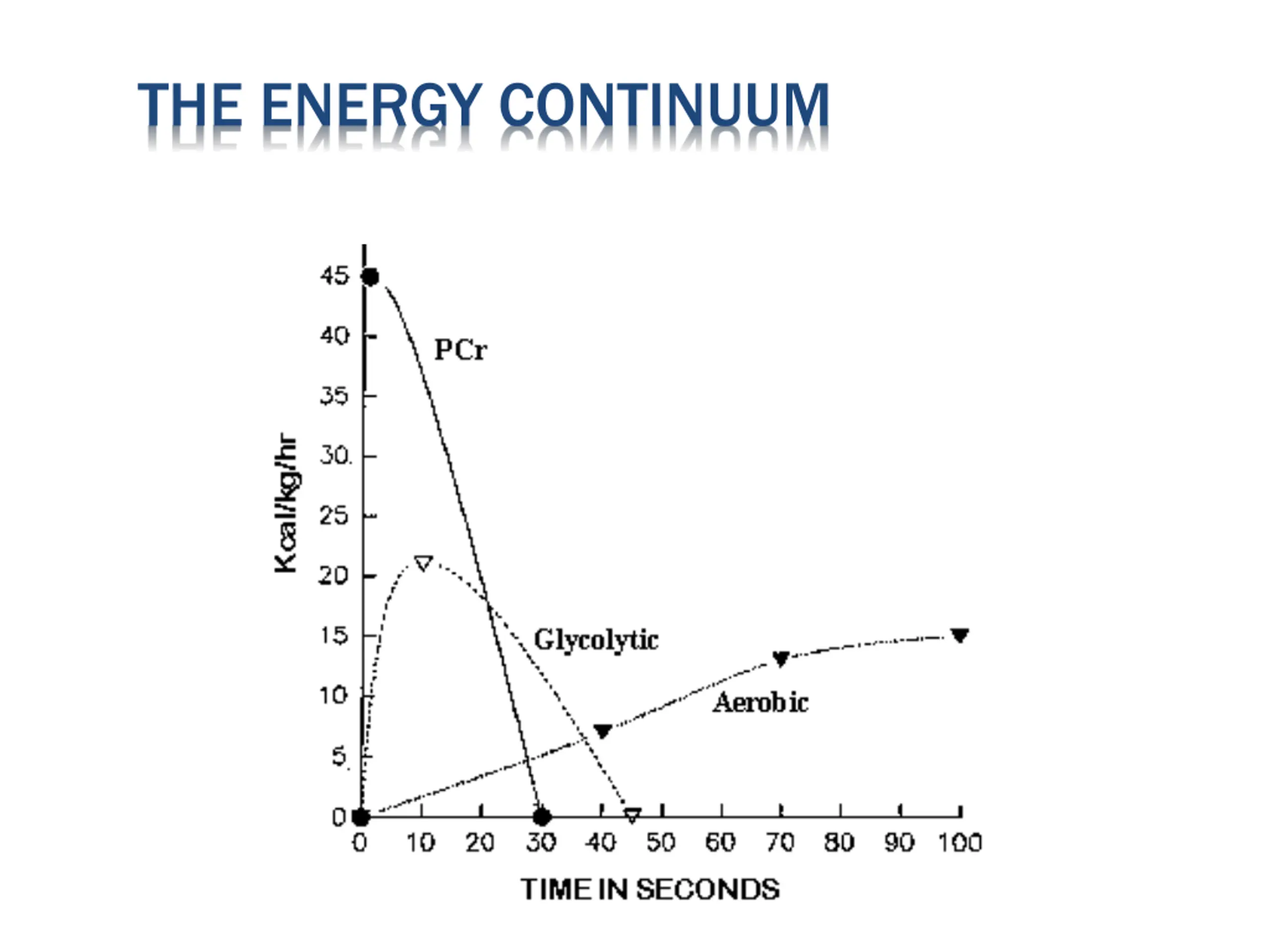 THE ENERGY CONTINUUM

Kcal/kg/hr

45
40
35
30
25
20
15
10
5
0

PCr

Glycolytic

Aerobic

0 10 20 30 40 50 60 70 80 90 100

TIME IN SECONDS